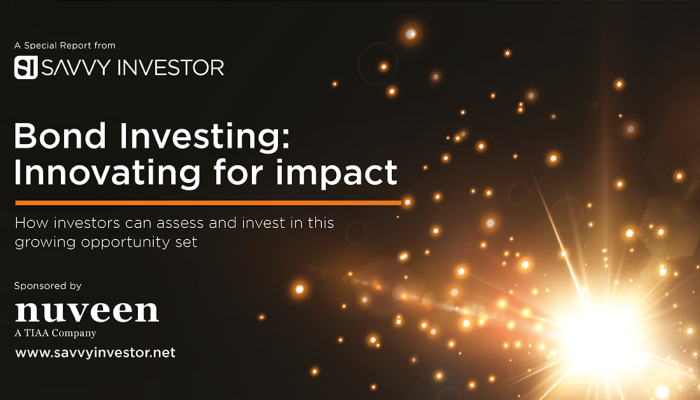 A Special Report from
SI SAVVY INVESTOR

Bond Investing: Innovating for impact

How investors can assess and invest in this growing opportunity set

Sponsored by
nuveen
A TIAA Company
www.savvyinvestor.net